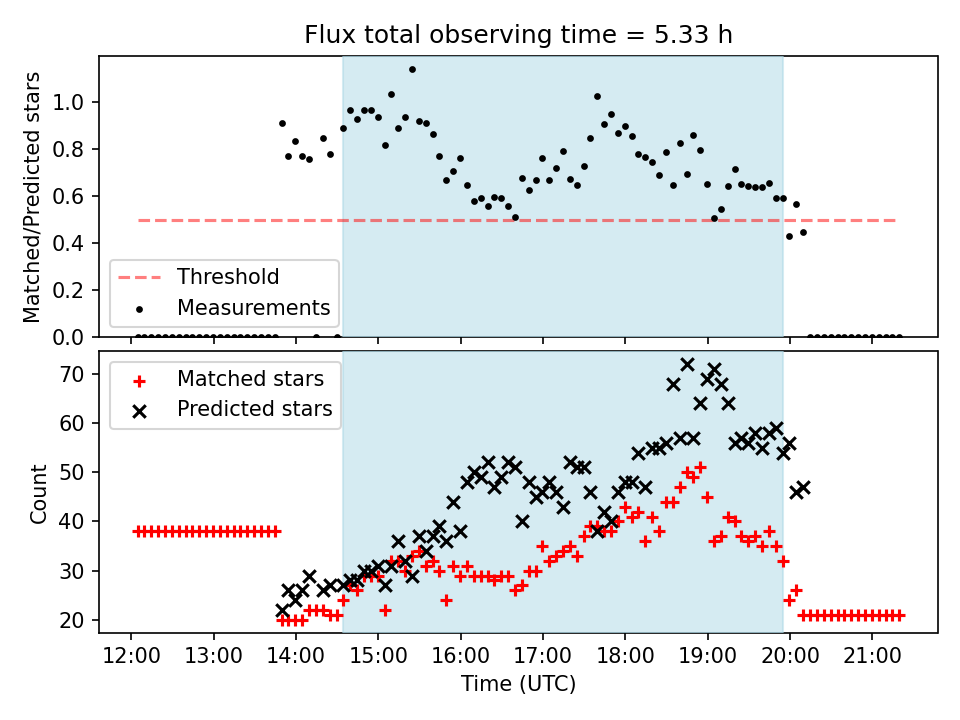 Flux total observing time = 5.33 h

Matched/Predicted stars

1.0
0.8
0.6
0.4
0.2
0.0

Threshold
Measurements

Count

70
60
50
40
30
20

Matched stars
Predicted stars

12:00 13:00 14:00 15:00 16:00 17:00 18:00 19:00 20:00 21:00

Time (UTC)